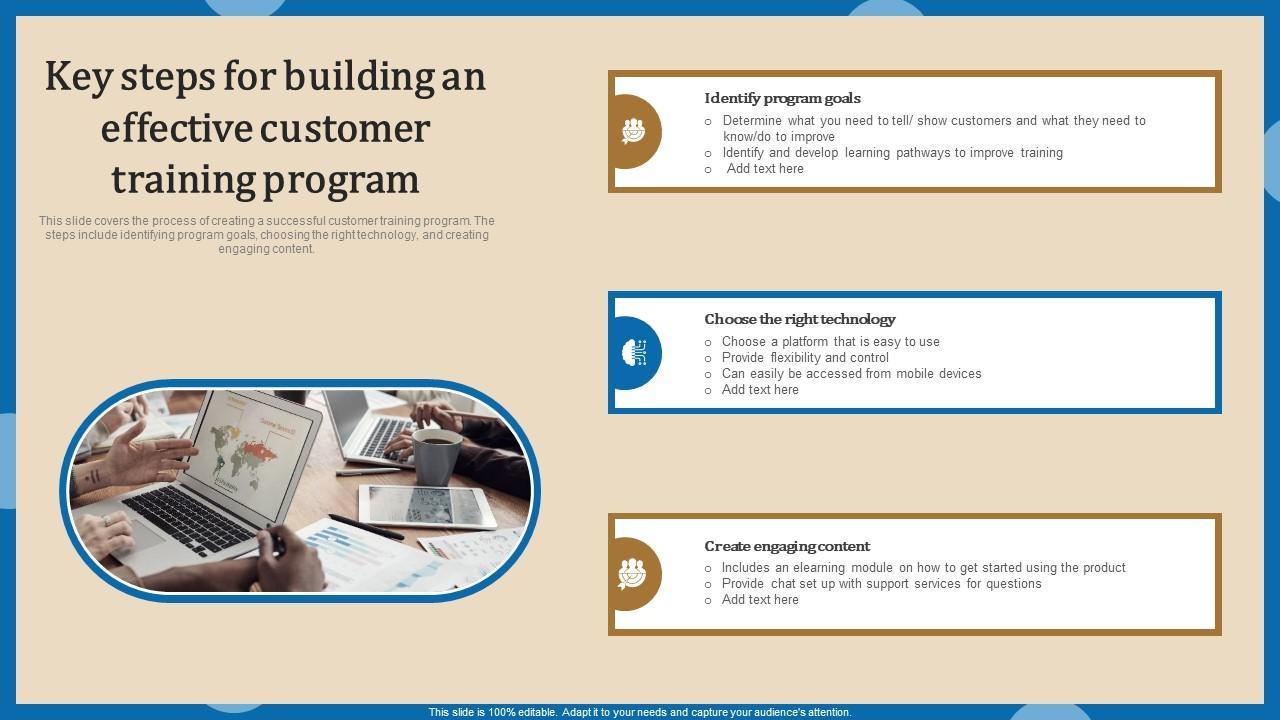 Key steps for building an effective customer training program

This slide covers the process of creating a successful customer training program. The steps include identifying program goals, choosing the right technology, and creating engaging content.

Identify program goals
○ Determine what you need to tell/ show customers and what they need to know/do to improve
○ Identify and develop learning pathways to improve training
○ Add text here

Choose the right technology
○ Choose a platform that is easy to use
○ Provide flexibility and control
○ Can easily be accessed from mobile devices
○ Add text here

Create engaging content
○ Includes an elearning module on how to get started using the product
○ Provide chat set up with support services for questions
○ Add text here

This slide is 100% editable. Adapt it to your needs and capture your audience's attention.